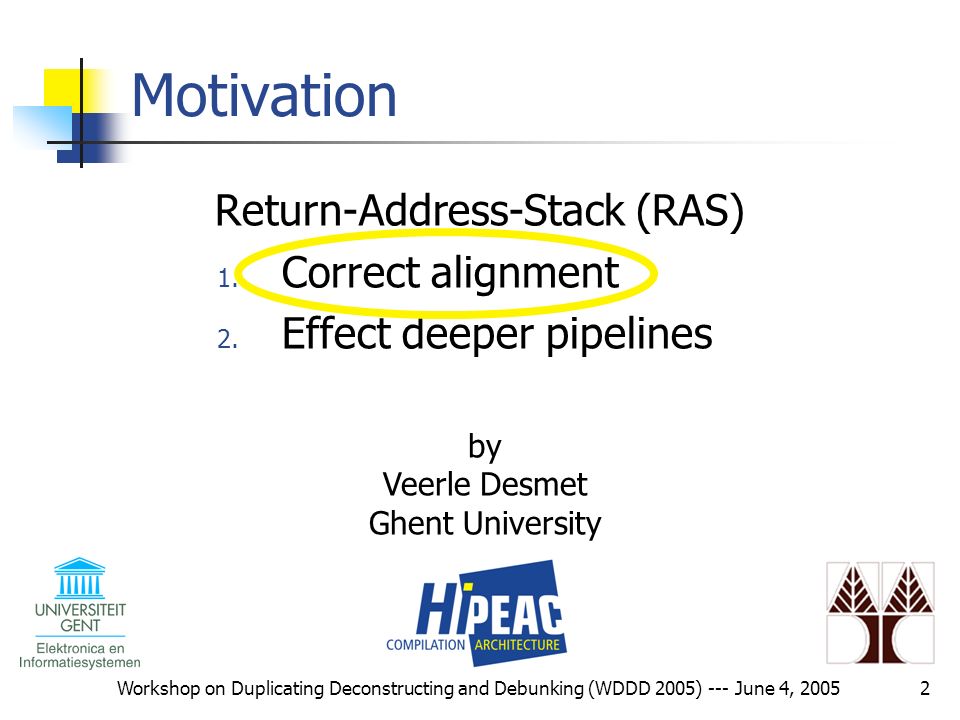 Motivation

Return-Address-Stack (RAS)

1. Correct alignment
2. Effect deeper pipelines

by
Veerle Desmet
Ghent University

UNIVERSITEIT GENT
Elektronica en Informatiesystemen

HiPEAC
COMPILATION ARCHITECTURE

Workshop on Duplicating Deconstructing and Debunking (WDDD 2005) --- June 4, 2005

2